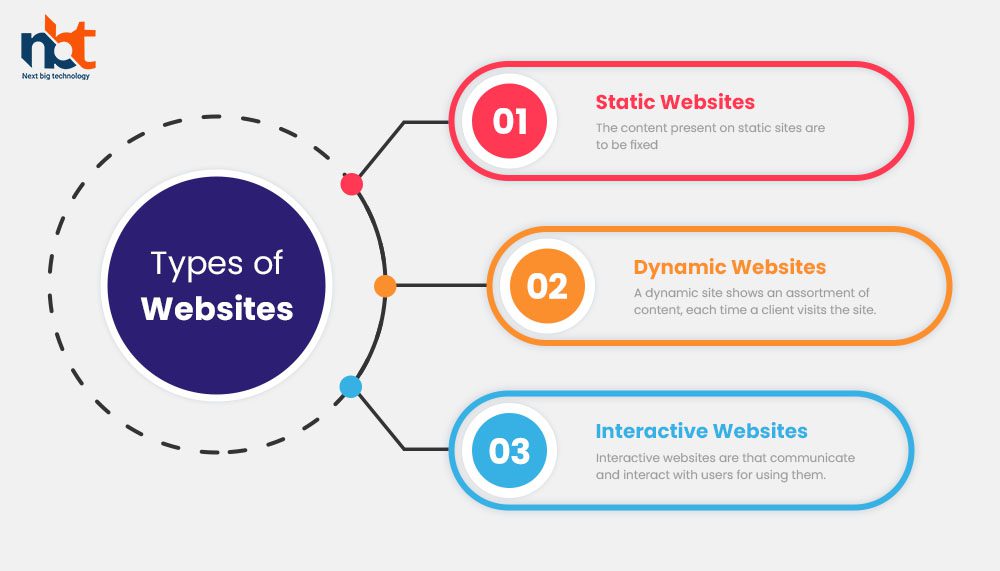 nbt
Next big technology

Types of Websites

01
Static Websites
The content present on static sites are to be fixed

02
Dynamic Websites
A dynamic site shows an assortment of content, each time a client visits the site.

03
Interactive Websites
Interactive websites are that communicate and interact with users for using them.